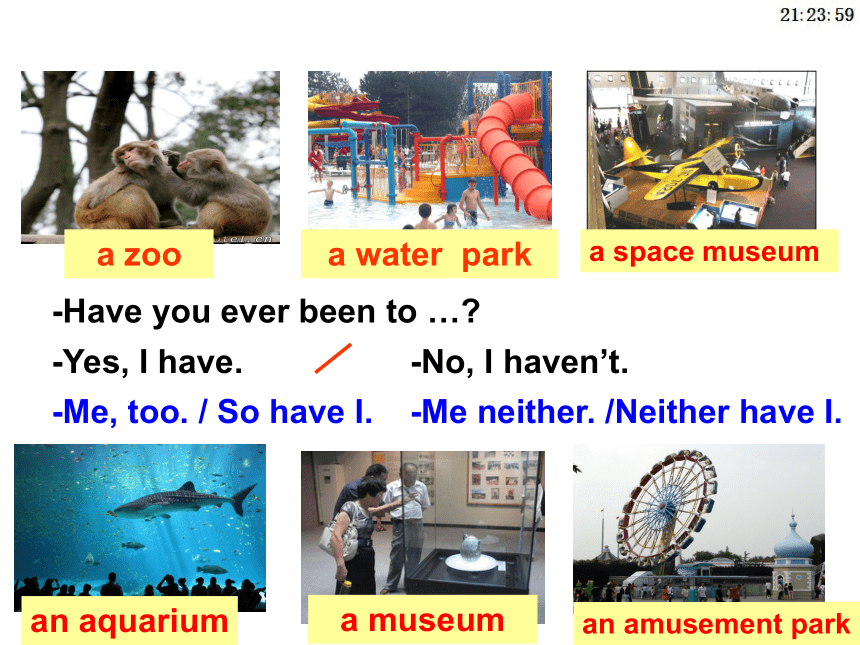 21:23:59

a zoo

a water park

a space museum

-Have you ever been to …?

-Yes, I have. / -No, I haven't.

-Me, too. / So have I. -Me neither. /Neither have I.

an aquarium

a museum

an amusement park